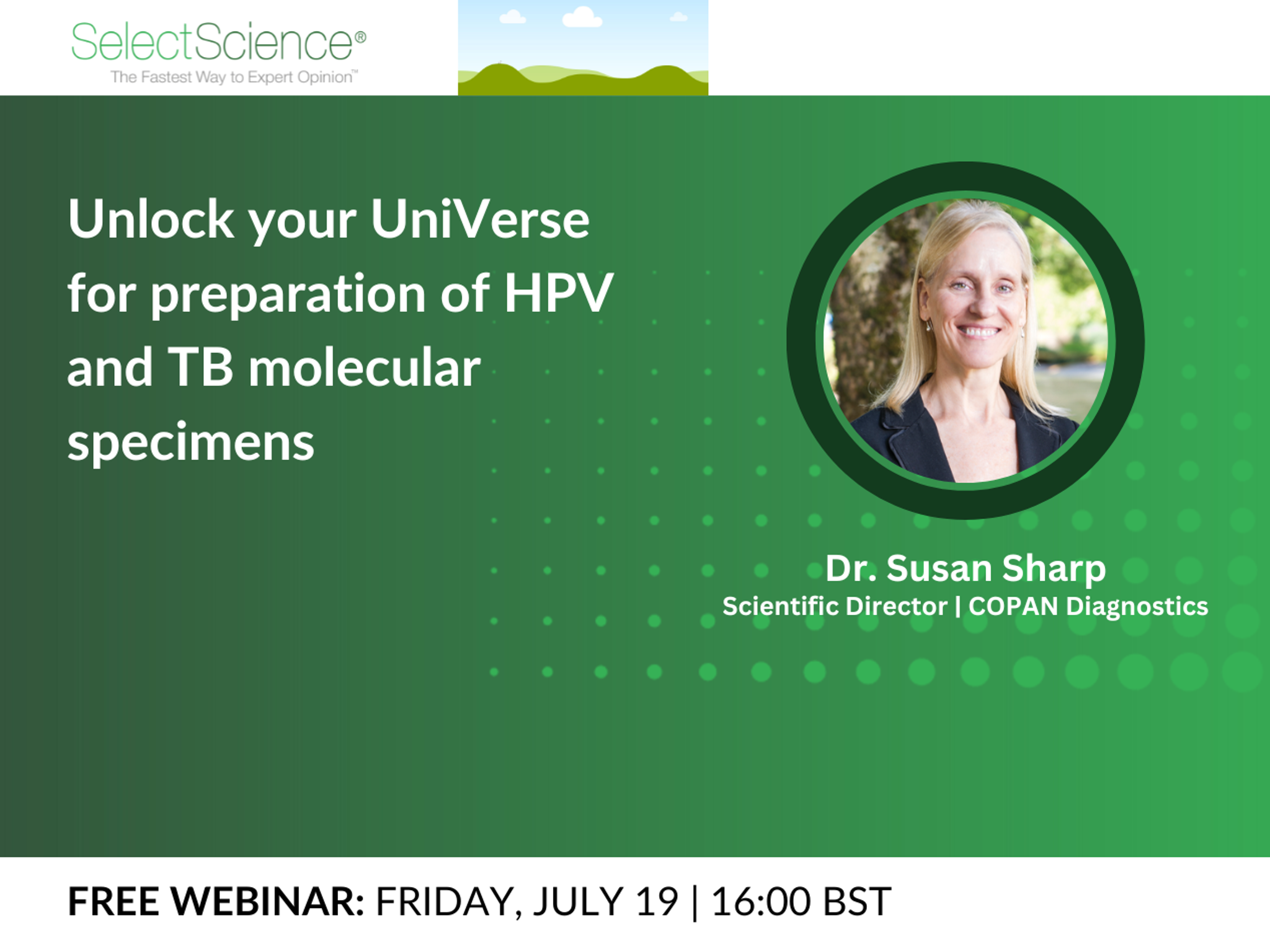 SelectScience®
The Fastest Way to Expert Opinion™

Unlock your UniVerse for preparation of HPV and TB molecular specimens

Dr. Susan Sharp
Scientific Director | COPAN Diagnostics

FREE WEBINAR: FRIDAY, JULY 19 | 16:00 BST